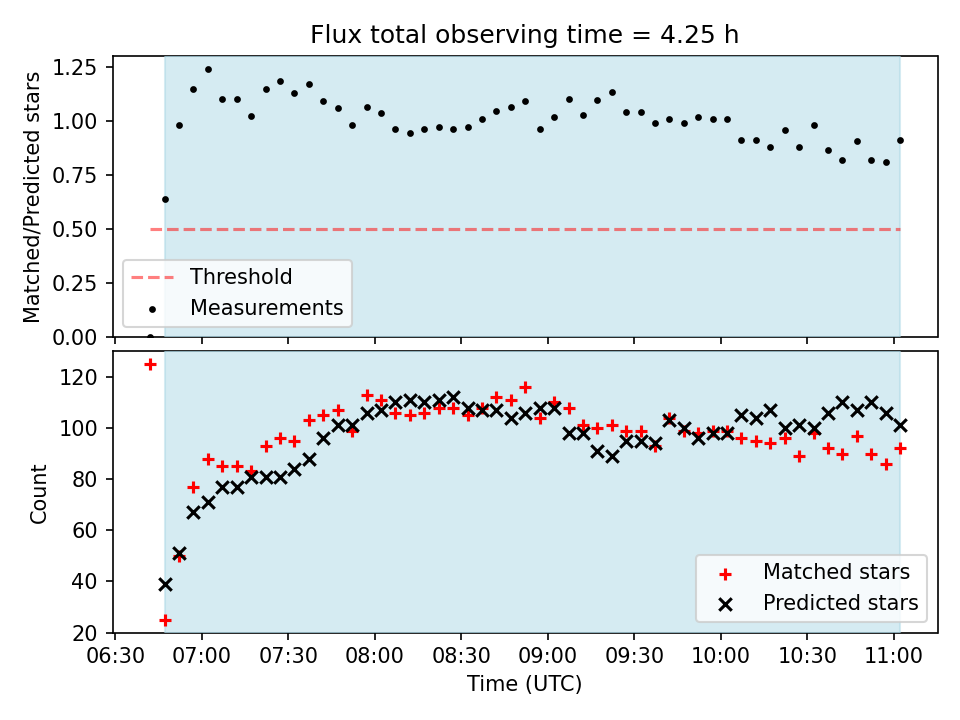 Flux total observing time = 4.25 h

Matched/Predicted stars

1.25
1.00
0.75
0.50
0.25
0.00

Threshold
Measurements

Count

120
100
80
60
40
20

Matched stars
Predicted stars

06:30 07:00 07:30 08:00 08:30 09:00 09:30 10:00 10:30 11:00

Time (UTC)